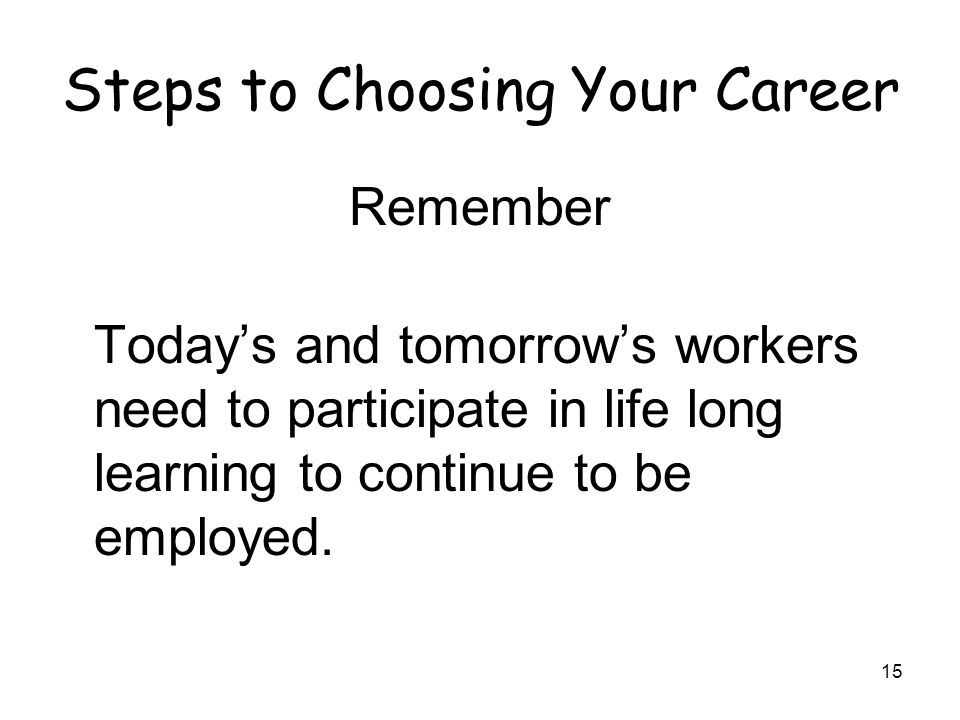 Steps to Choosing Your Career

Remember

Today’s and tomorrow’s workers need to participate in life long learning to continue to be employed.

15